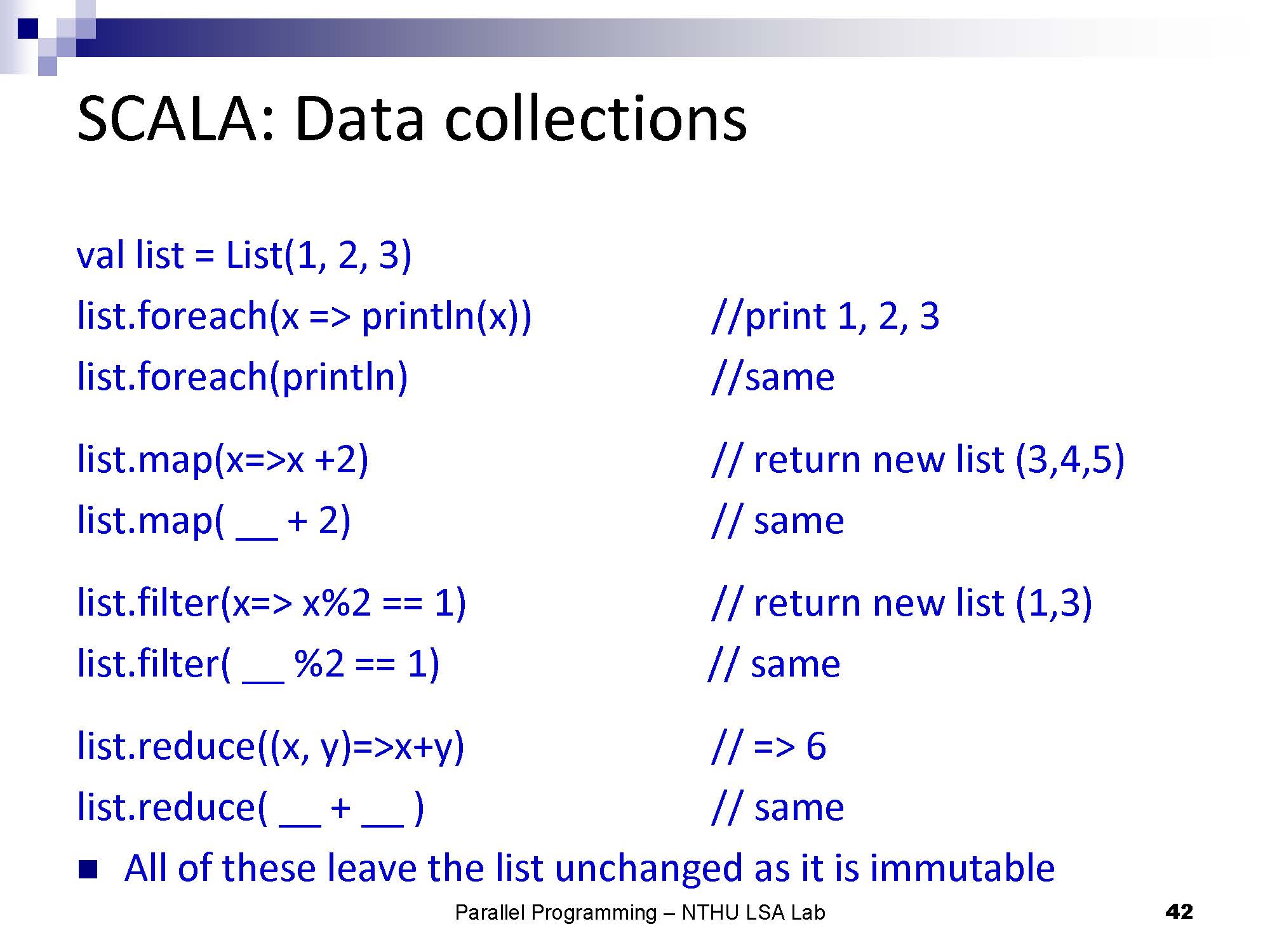 SCALA: Data collections

val list = List(1, 2, 3)
list.foreach(x => println(x)) //print 1, 2, 3
list.foreach(println) //same

list.map(x=>x +2) // return new list (3,4,5)
list.map( __ + 2) // same

list.filter(x=> x%2 == 1) // return new list (1,3)
list.filter( __ %2 == 1) // same

list.reduce((x, y)=>x+y) // => 6
list.reduce( __ + __ ) // same

■ All of these leave the list unchanged as it is immutable

Parallel Programming – NTHU LSA Lab

42